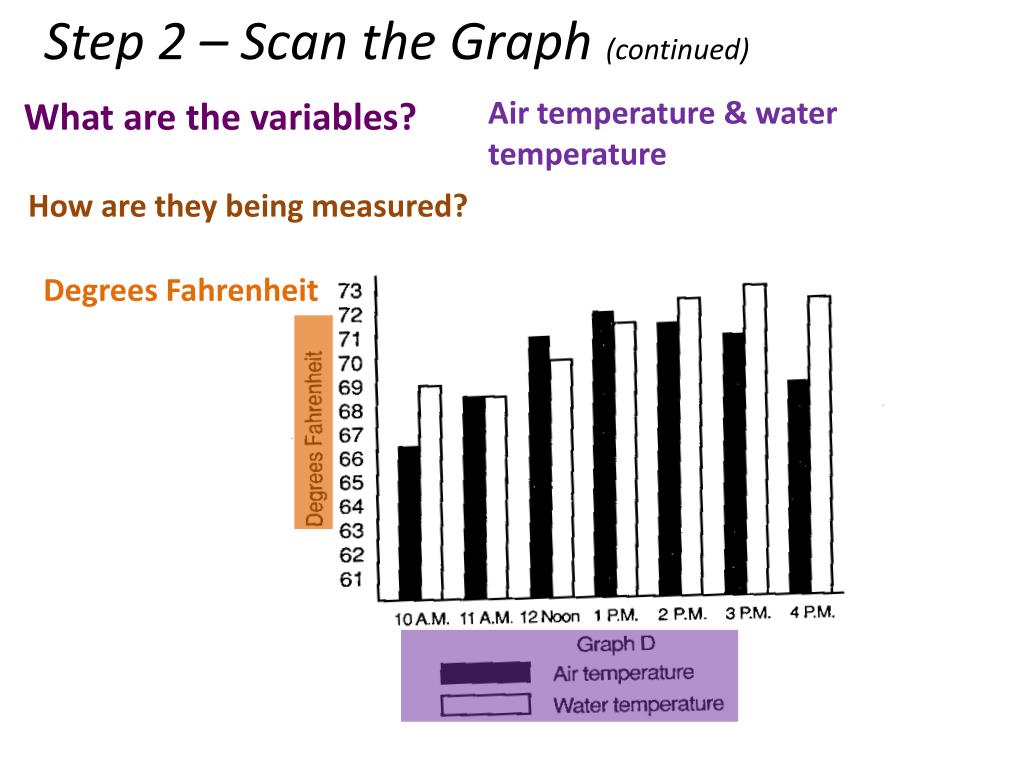 Step 2 – Scan the Graph (continued)

What are the variables?

Air temperature & water temperature

How are they being measured?

Degrees Fahrenheit

Degrees Fahrenheit

73
72
71
70
69
68
67
66
65
64
63
62
61

10 A.M. 11 A.M. 12 Noon 1 P.M. 2 P.M. 3 P.M. 4 P.M.

Graph D

Air temperature

Water temperature